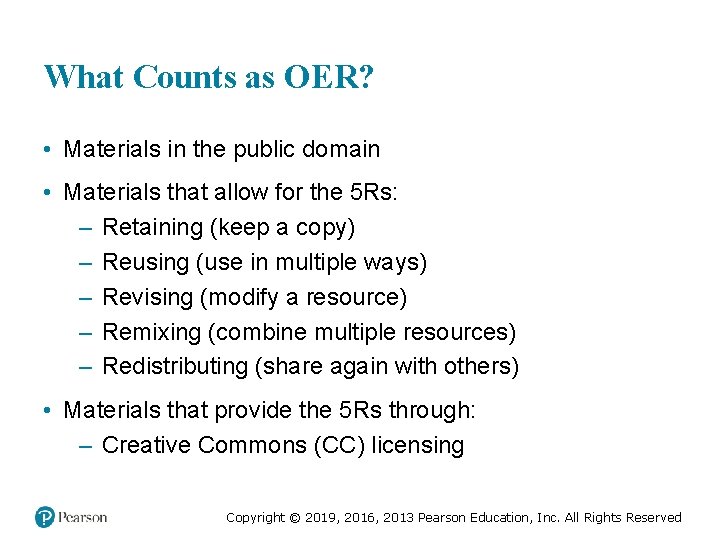 What Counts as OER?

• Materials in the public domain

• Materials that allow for the 5Rs:
– Retaining (keep a copy)
– Reusing (use in multiple ways)
– Revising (modify a resource)
– Remixing (combine multiple resources)
– Redistributing (share again with others)

• Materials that provide the 5Rs through:
– Creative Commons (CC) licensing

Pearson

Copyright © 2019, 2016, 2013 Pearson Education, Inc. All Rights Reserved